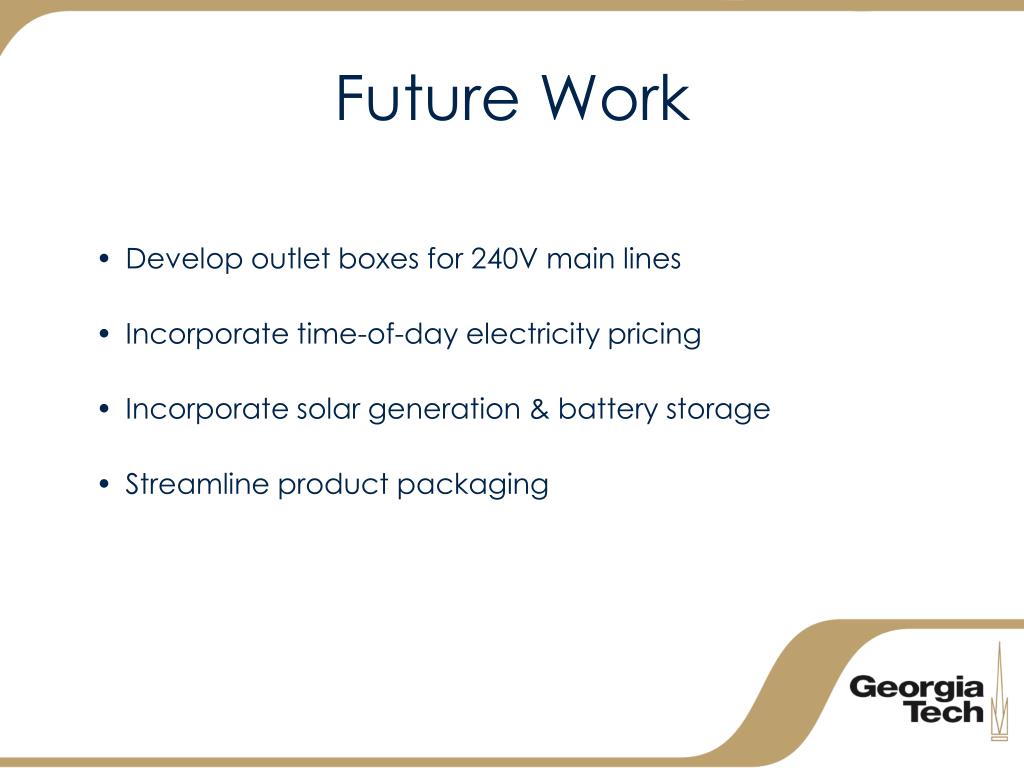 Future Work

• Develop outlet boxes for 240V main lines

• Incorporate time-of-day electricity pricing

• Incorporate solar generation & battery storage

• Streamline product packaging

Georgia Tech